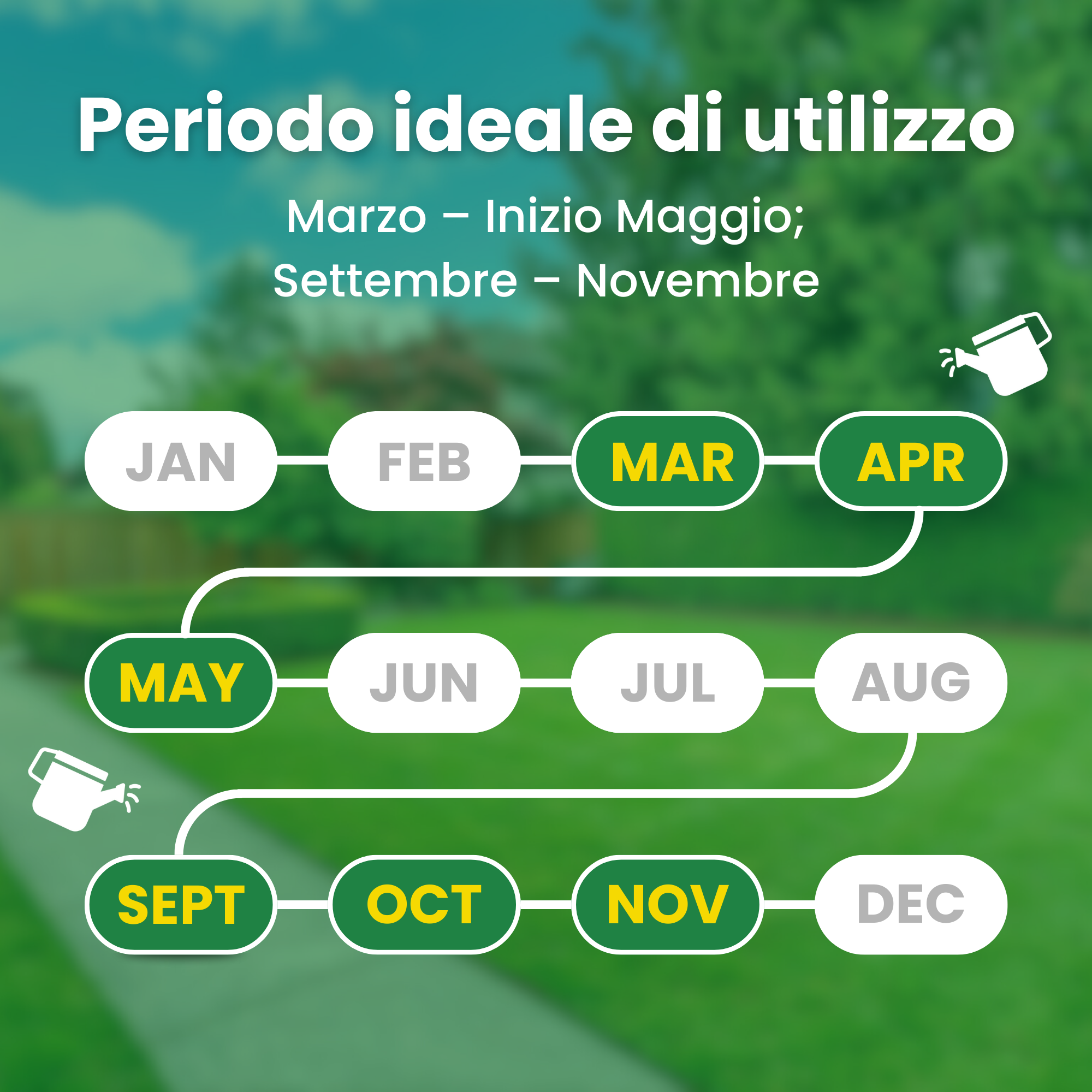 Periodo ideale di utilizzo

Marzo – Inizio Maggio;
Settembre – Novembre

JAN FEB MAR APR

MAY JUN JUL AUG

SEPT OCT NOV DEC